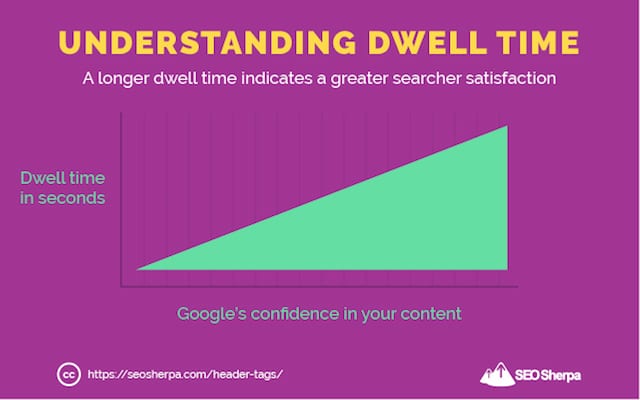 UNDERSTANDING DWELL TIME

A longer dwell time indicates a greater searcher satisfaction

Dwell time in seconds

Google's confidence in your content

cc https://seosherpa.com/header-tags/

SEO Sherpa